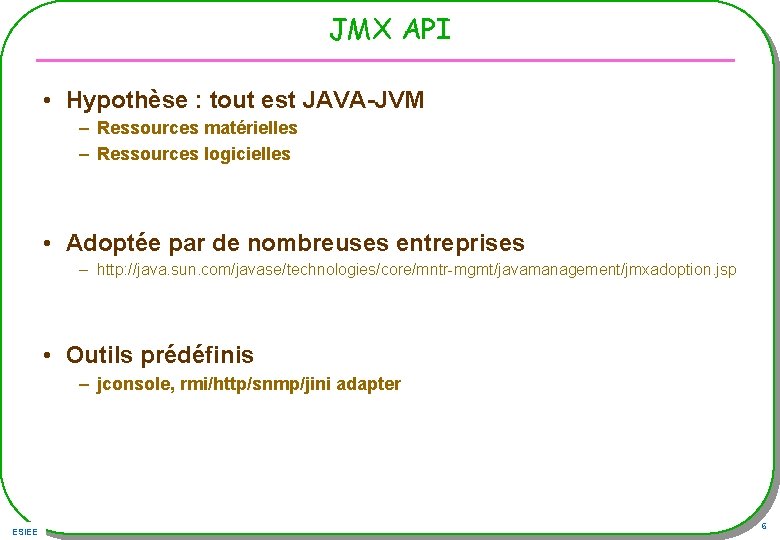 JMX API

• Hypothèse : tout est JAVA-JVM
– Ressources matérielles
– Ressources logicielles

• Adoptée par de nombreuses entreprises
– http://java.sun.com/javase/technologies/core/mntr-mgmt/javamanagement/jmxadoption.jsp

• Outils prédéfinis
– jconsole, rmi/http/snmp/jini adapter

ESIEE

6